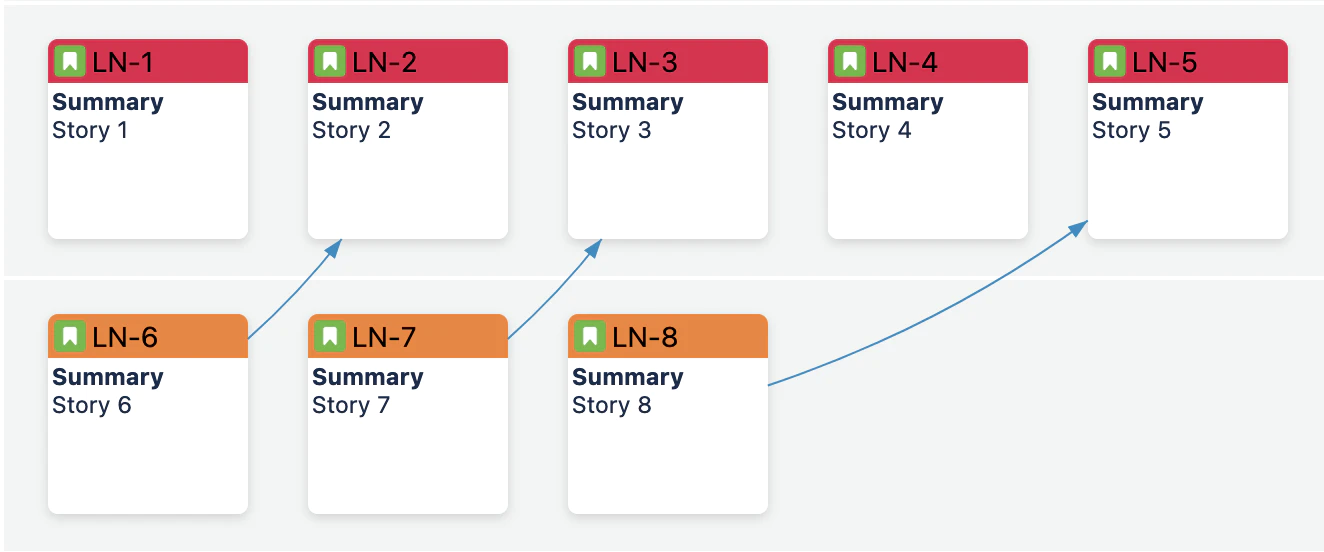 LN-1
Summary
Story 1

LN-2
Summary
Story 2

LN-3
Summary
Story 3

LN-4
Summary
Story 4

LN-5
Summary
Story 5

LN-6
Summary
Story 6

LN-7
Summary
Story 7

LN-8
Summary
Story 8